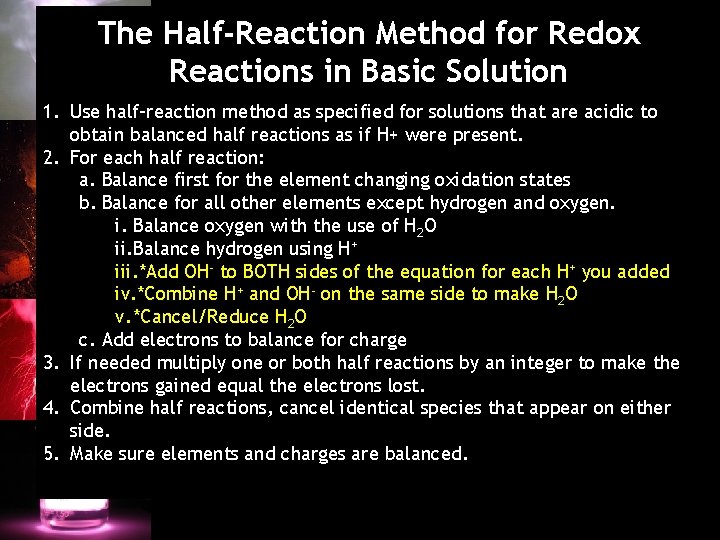 The Half-Reaction Method for Redox Reactions in Basic Solution

1. Use half-reaction method as specified for solutions that are acidic to obtain balanced half reactions as if H+ were present.
2. For each half reaction:
a. Balance first for the element changing oxidation states
b. Balance for all other elements except hydrogen and oxygen.
i. Balance oxygen with the use of $H_2O$
ii.Balance hydrogen using $H^+$
iii.*Add $OH^-$ to BOTH sides of the equation for each $H^+$ you added
iv.*Combine $H^+$ and $OH^-$ on the same side to make $H_2O$
v.*Cancel/Reduce $H_2O$
c. Add electrons to balance for charge
3. If needed multiply one or both half reactions by an integer to make the electrons gained equal the electrons lost.
4. Combine half reactions, cancel identical species that appear on either side.
5. Make sure elements and charges are balanced.